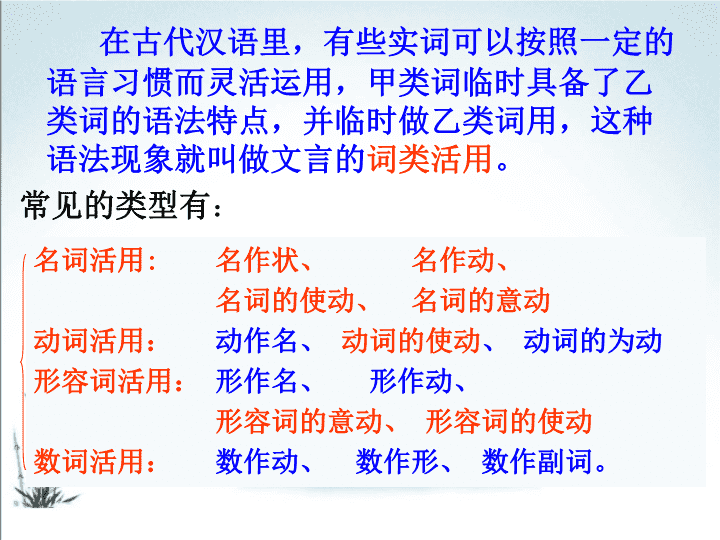 在古代汉语里，有些实词可以按照一定的语言习惯而灵活运用，甲类词临时具备了乙类词的语法特点，并临时做乙类词用，这种语法现象就叫做文言的词类活用。

常见的类型有：

名词活用： 名作状、 名作动、
名词的使动、 名词的意动
动词活用： 动作名、 动词的使动、 动词的为动
形容词活用： 形作名、 形作动、
形容词的意动、 形容词的使动
数词活用： 数作动、 数作形、 数作副词。